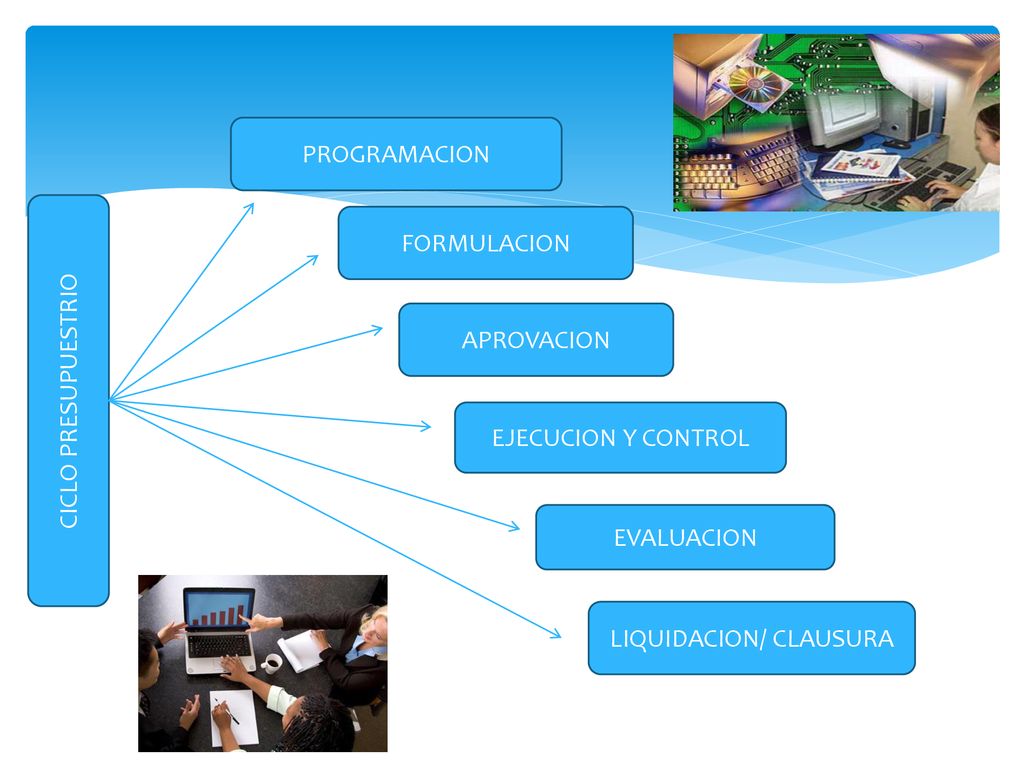 CICLO PRESUPUESTRIO

PROGRAMACION

FORMULACION

APROVACION

EJECUCION Y CONTROL

EVALUACION

LIQUIDACION/ CLAUSURA